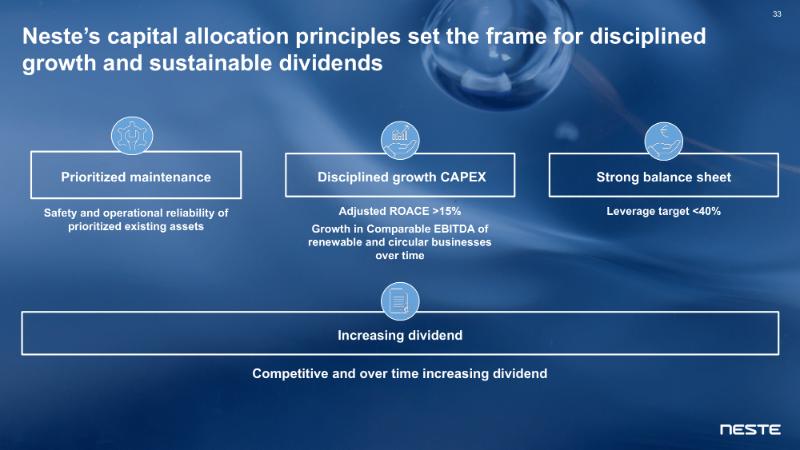 33

Neste's capital allocation principles set the frame for disciplined growth and sustainable dividends

Prioritized maintenance

Safety and operational reliability of prioritized existing assets

Disciplined growth CAPEX

Adjusted ROACE >15%

Growth in Comparable EBITDA of renewable and circular businesses over time

Strong balance sheet

Leverage target <40%

Increasing dividend

Competitive and over time increasing dividend

NESTE